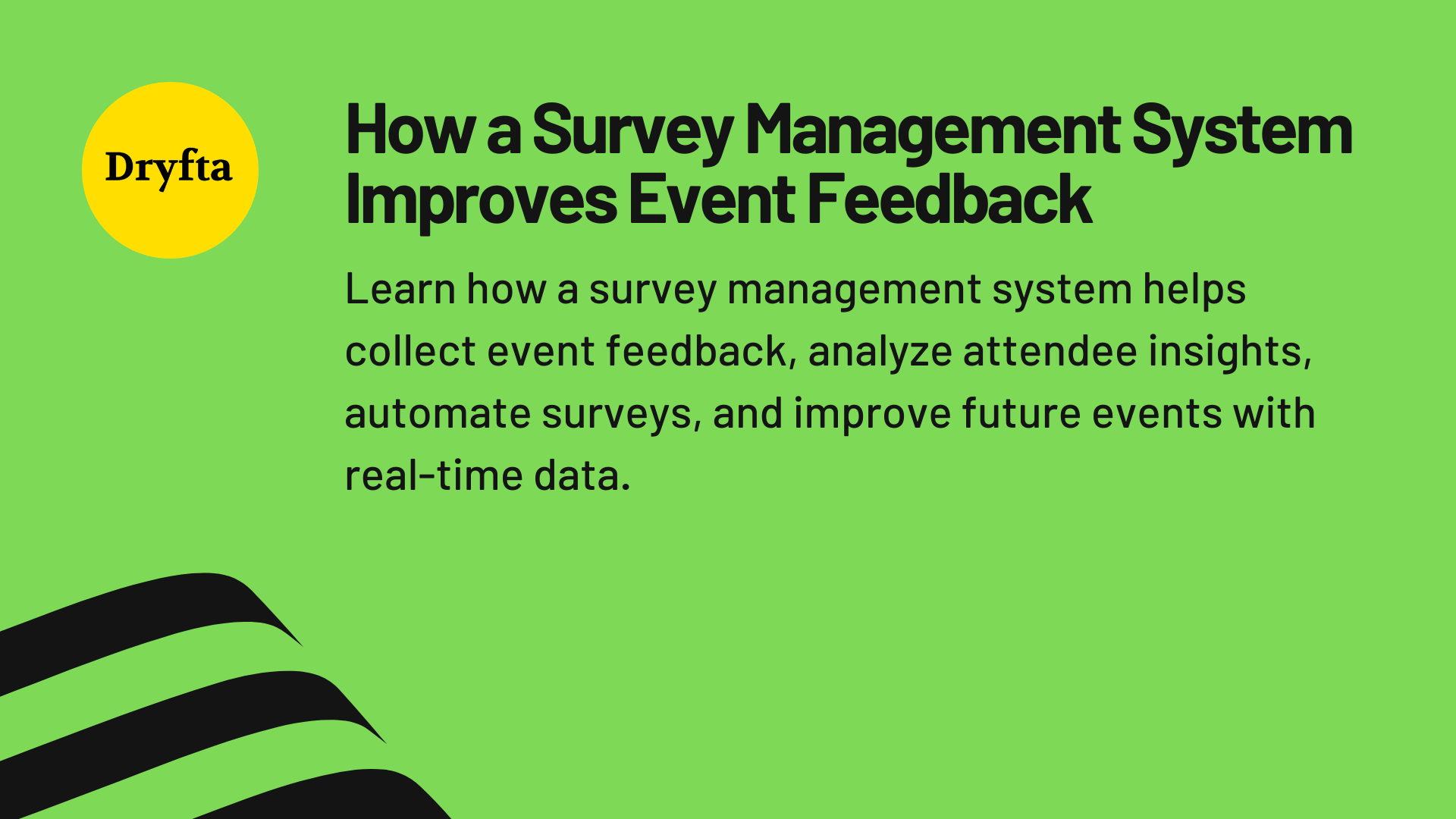 Dryfta

How a Survey Management System Improves Event Feedback

Learn how a survey management system helps collect event feedback, analyze attendee insights, automate surveys, and improve future events with real-time data.